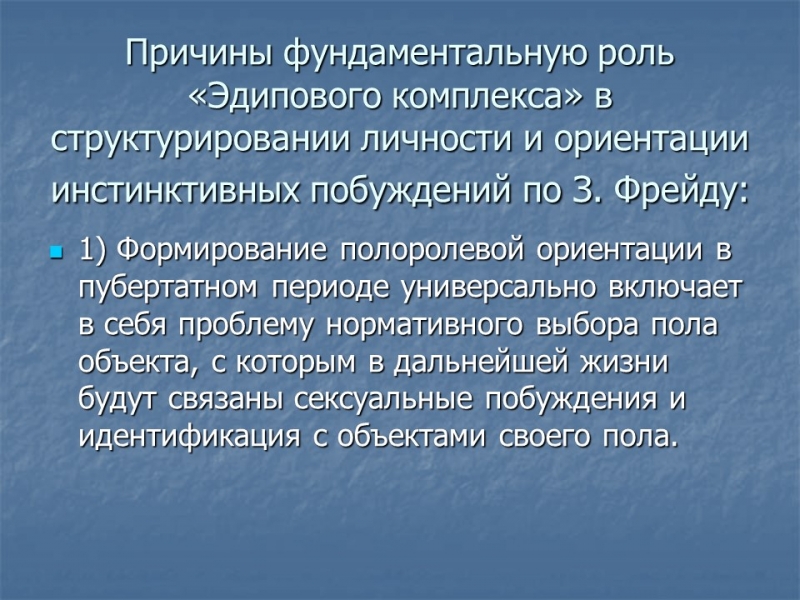 Причины фундаментальную роль «Эдипового комплекса» в структурировании личности и ориентации инстинктивных побуждений по З. Фрейду:

1) Формирование полоролевой ориентации в пубертатном периоде универсально включает в себя проблему нормативного выбора пола объекта, с которым в дальнейшей жизни будут связаны сексуальные побуждения и идентификация с объектами своего пола.